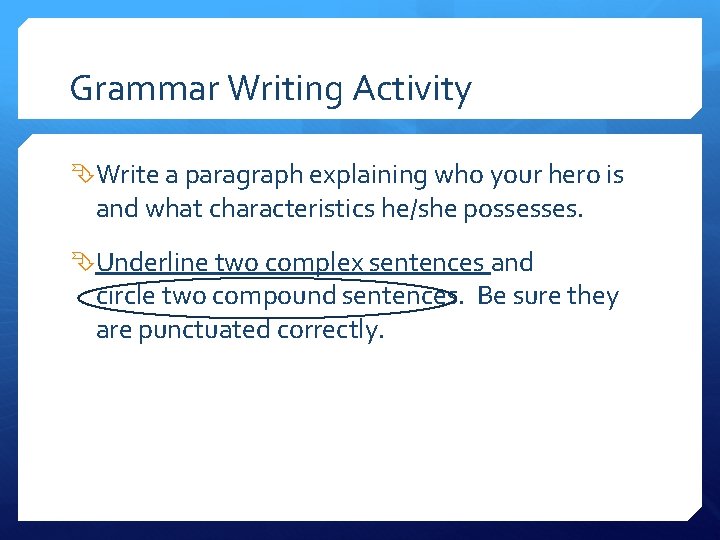 Grammar Writing Activity

Write a paragraph explaining who your hero is and what characteristics he/she possesses.

Underline two complex sentences and circle two compound sentences. Be sure they are punctuated correctly.